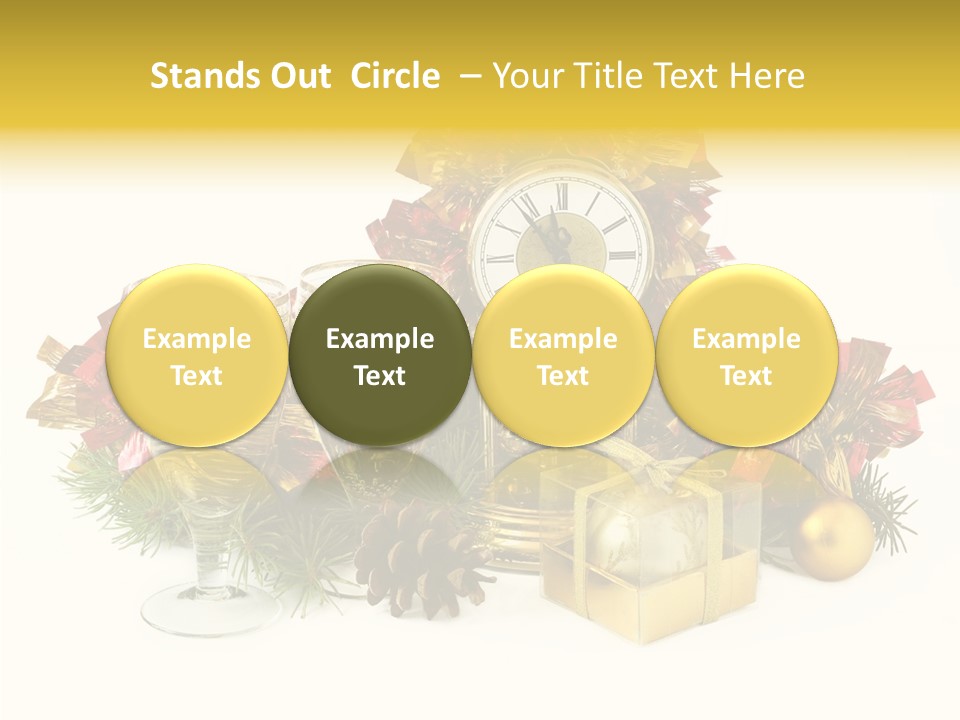 Stands Out Circle – Your Title Text Here

Example Text

Example Text

Example Text

Example Text